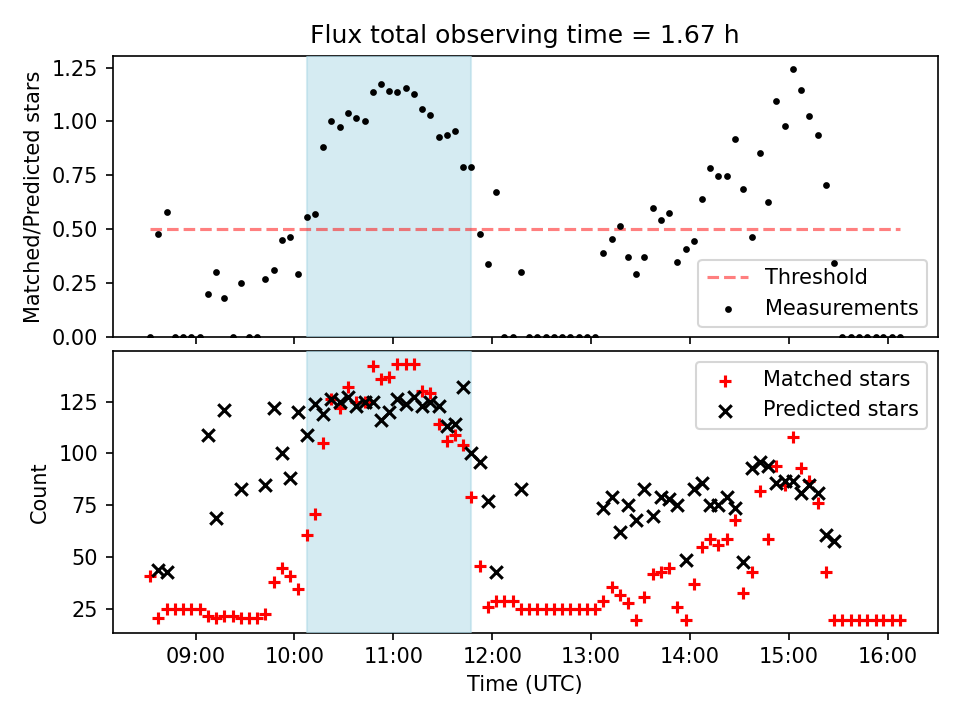 Flux total observing time = 1.67 h

Matched/Predicted stars

1.25
1.00
0.75
0.50
0.25
0.00

Threshold
Measurements

Count

125
100
75
50
25

Matched stars
Predicted stars

09:00
10:00
11:00
12:00
13:00
14:00
15:00
16:00

Time (UTC)